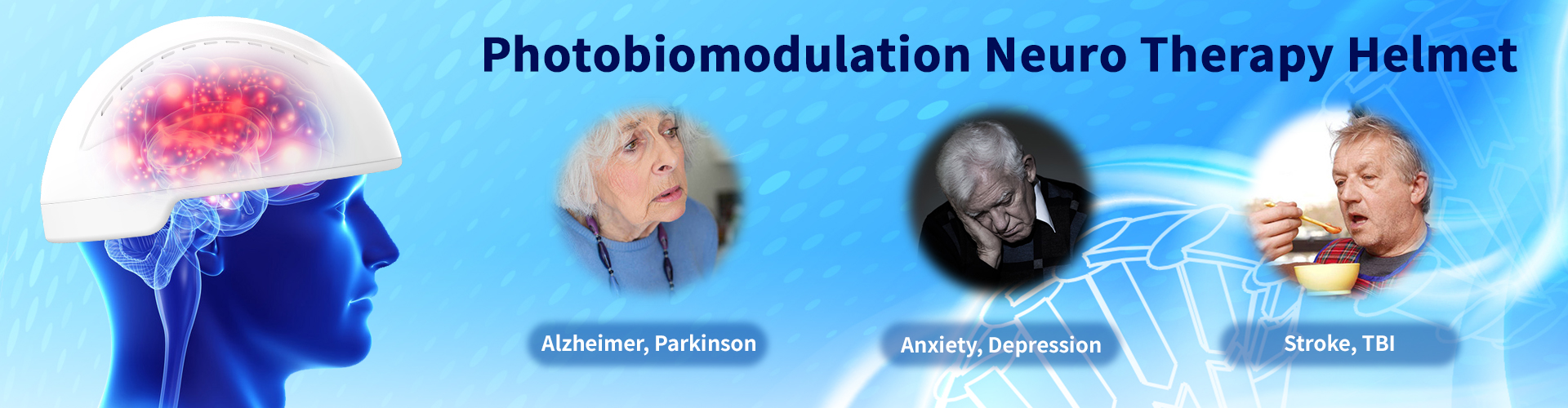 Photobiomodulation Neuro Therapy Helmet

Alzheimer, Parkinson

Anxiety, Depression

Stroke, TBI